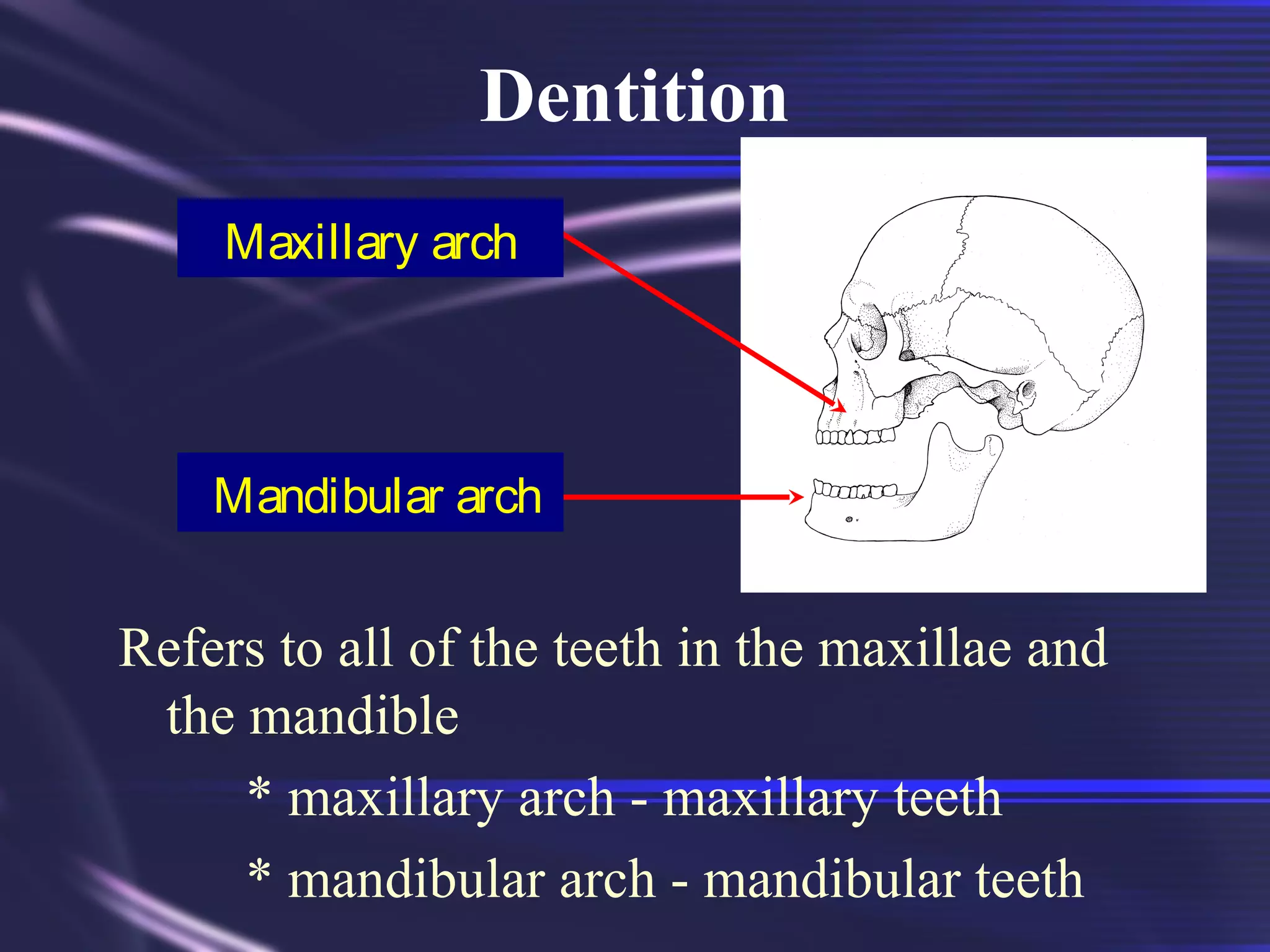 Dentition

Maxillary arch

Mandibular arch

Refers to all of the teeth in the maxillae and the mandible

* maxillary arch - maxillary teeth

* mandibular arch - mandibular teeth